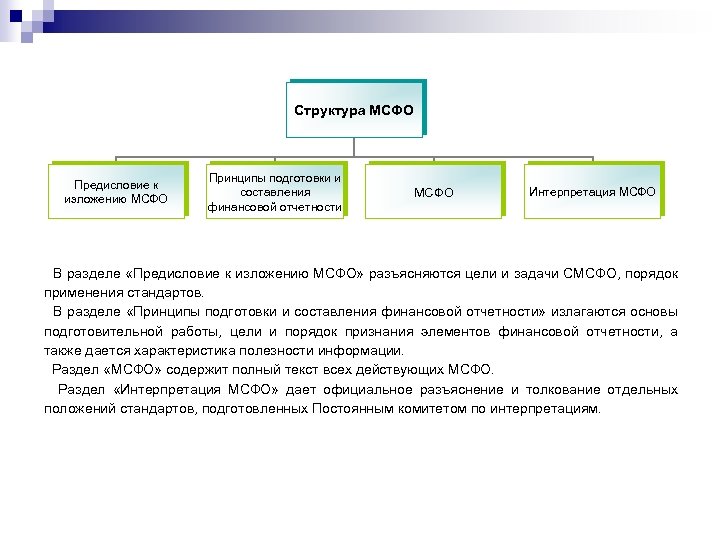 Структура МСФО

Предисловие к изложению МСФО

Принципы подготовки и составления финансовой отчетности

МСФО

Интерпретация МСФО

В разделе «Предисловие к изложению МСФО» разъясняются цели и задачи СМСФО, порядок применения стандартов.

В разделе «Принципы подготовки и составления финансовой отчетности» излагаются основы подготовительной работы, цели и порядок признания элементов финансовой отчетности, а также дается характеристика полезности информации.

Раздел «МСФО» содержит полный текст всех действующих МСФО.

Раздел «Интерпретация МСФО» дает официальное разъяснение и толкование отдельных положений стандартов, подготовленных Постоянным комитетом по интерпретациям.